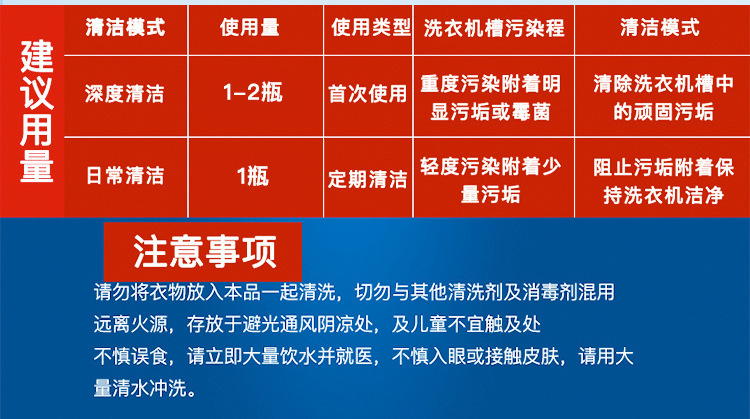 建议用量

| 清洁模式 | 使用量 | 使用类型 | 洗衣机槽污染程 | 清洁模式 |
|---|---|---|---|---|
| 深度清洁 | 1-2瓶 | 首次使用 | 重度污染附着明显污垢或霉菌 | 清除洗衣机槽中的顽固污垢 |
| 日常清洁 | 1瓶 | 定期清洁 | 轻度污染附着少量污垢 | 阻止污垢附着保持洗衣机洁净 |

注意事项

请勿将衣物放入本品一起清洗，切勿与其他清洗剂及消毒剂混用

远离火源，存放于避光通风阴凉处，及儿童不宜触及处

不慎误食，请立即大量饮水并就医，不慎入眼或接触皮肤，请用大量清水冲洗。